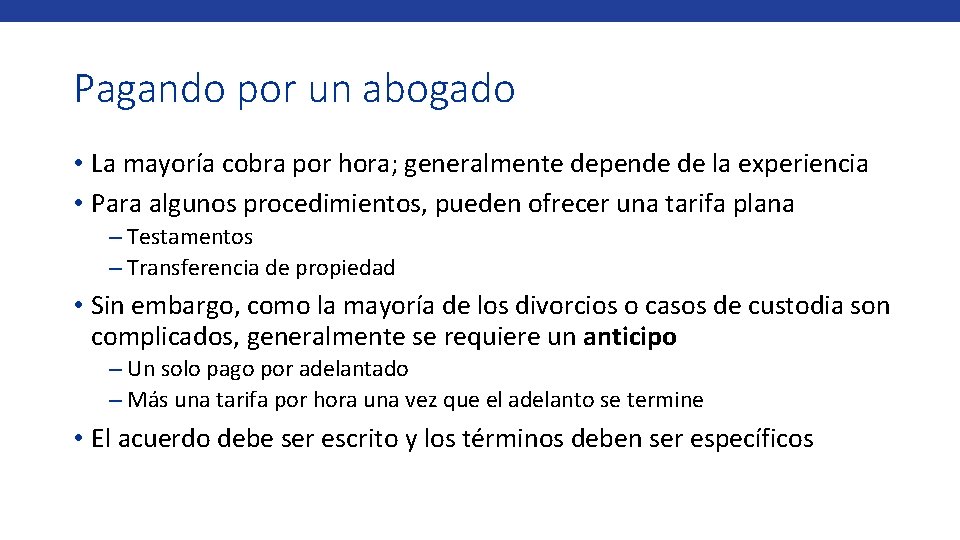 Pagando por un abogado

• La mayoría cobra por hora; generalmente depende de la experiencia
• Para algunos procedimientos, pueden ofrecer una tarifa plana
– Testamentos
– Transferencia de propiedad
• Sin embargo, como la mayoría de los divorcios o casos de custodia son complicados, generalmente se requiere un anticipo
– Un solo pago por adelantado
– Más una tarifa por hora una vez que el adelanto se termine
• El acuerdo debe ser escrito y los términos deben ser específicos